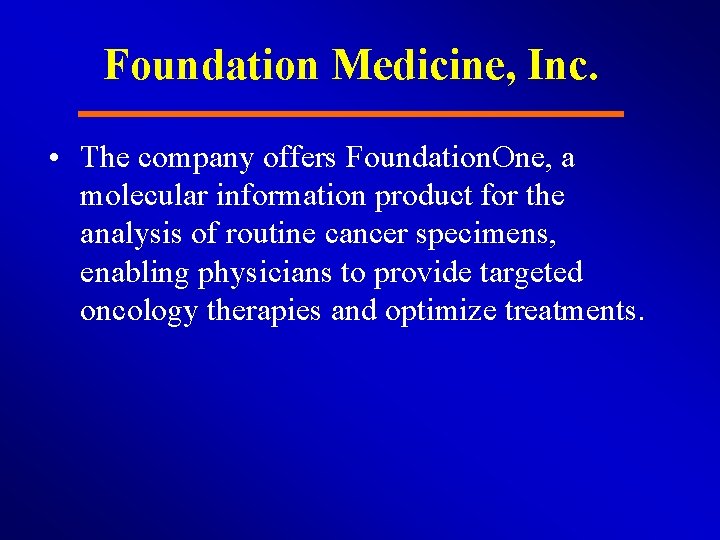 Foundation Medicine, Inc.

• The company offers FoundationOne, a molecular information product for the analysis of routine cancer specimens, enabling physicians to provide targeted oncology therapies and optimize treatments.